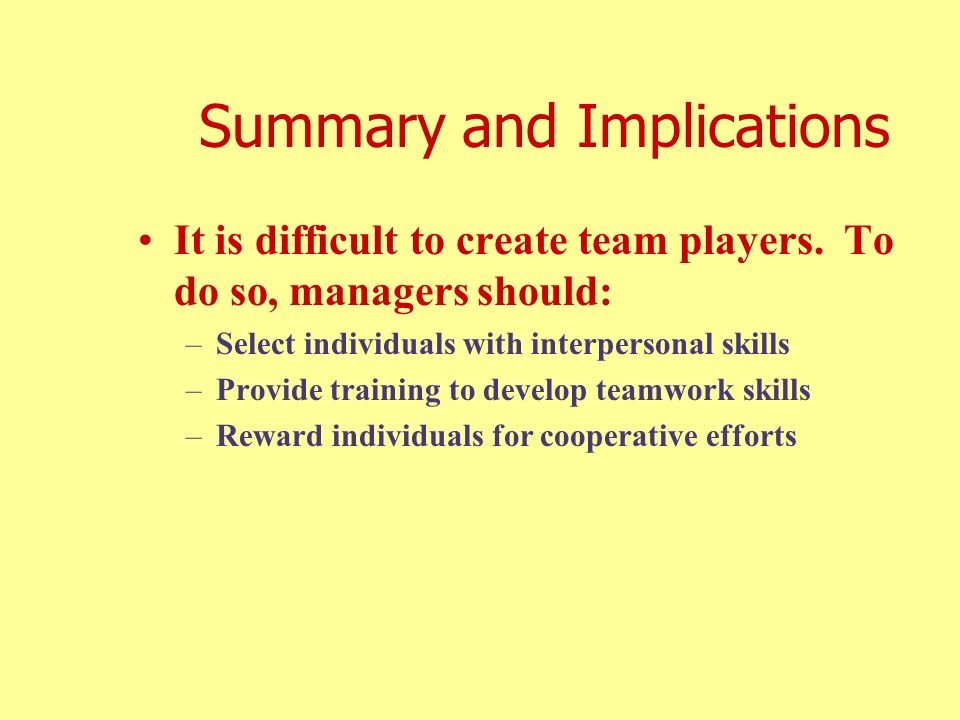 Summary and Implications

• It is difficult to create team players.  To do so, managers should:
– Select individuals with interpersonal skills
– Provide training to develop teamwork skills
– Reward individuals for cooperative efforts